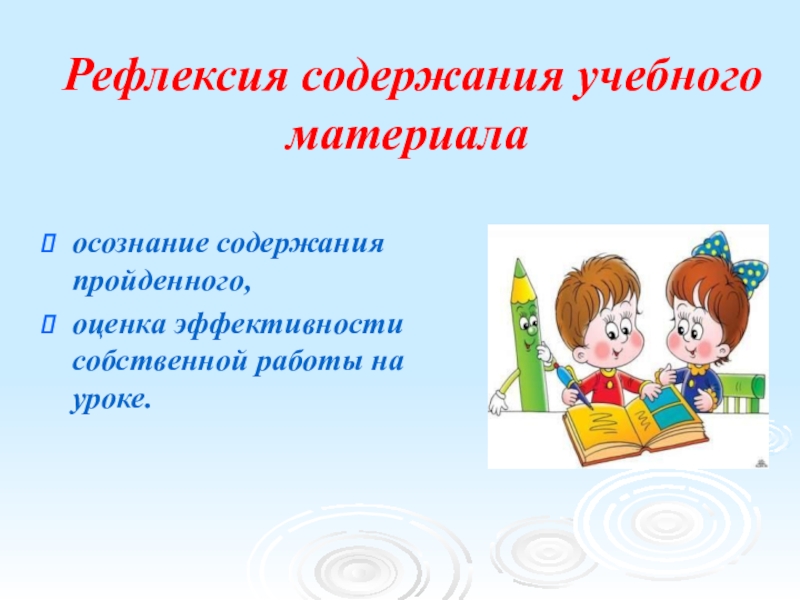 Рефлексия содержания учебного материала

осознание содержания пройденного,

оценка эффективности собственной работы на уроке.